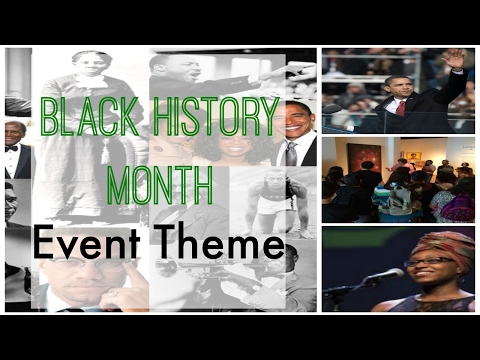 BLACK HISTORY MONTH

Event Theme